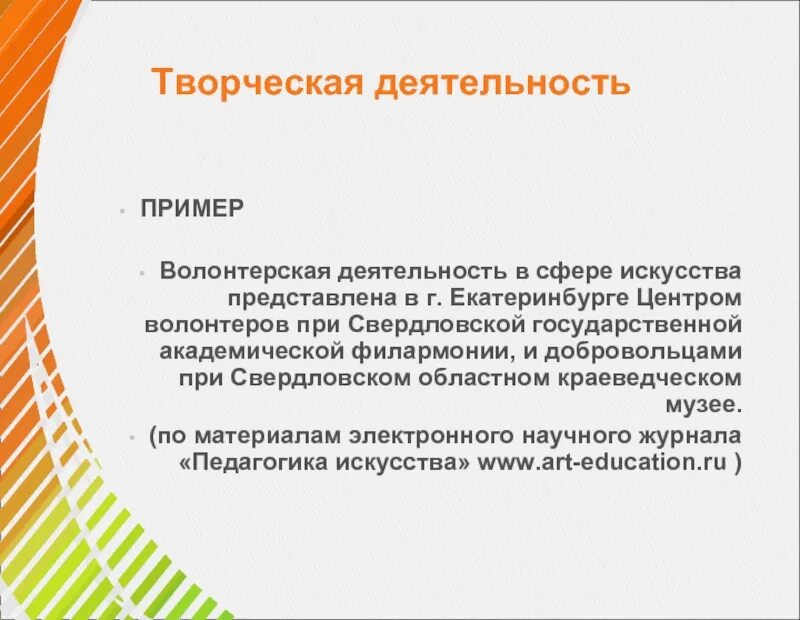 Творческая деятельность

• ПРИМЕР

• Волонтерская деятельность в сфере искусства представлена в г. Екатеринбурге Центром волонтеров при Свердловской государственной академической филармонии, и добровольцами при Свердловском областном краеведческом музее.

• (по материалам электронного научного журнала «Педагогика искусства» www.art-education.ru )